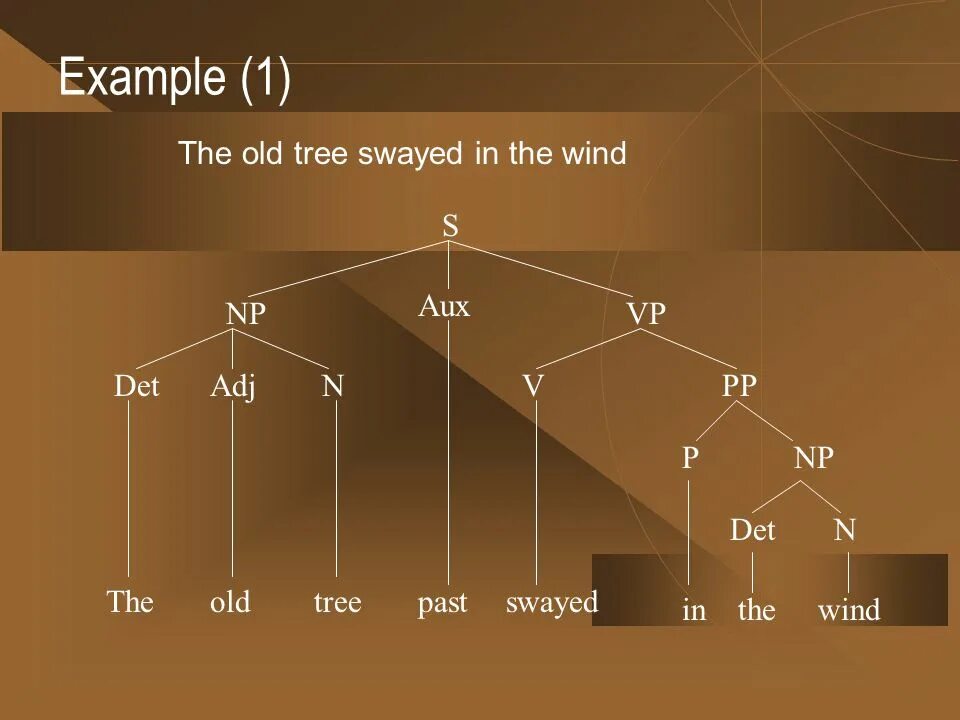 Example (1)

The old tree swayed in the wind

S

NP

Aux

VP

Det

Adj

N

V

PP

P

NP

Det

N

The

old

tree

past

swayed

in

the

wind